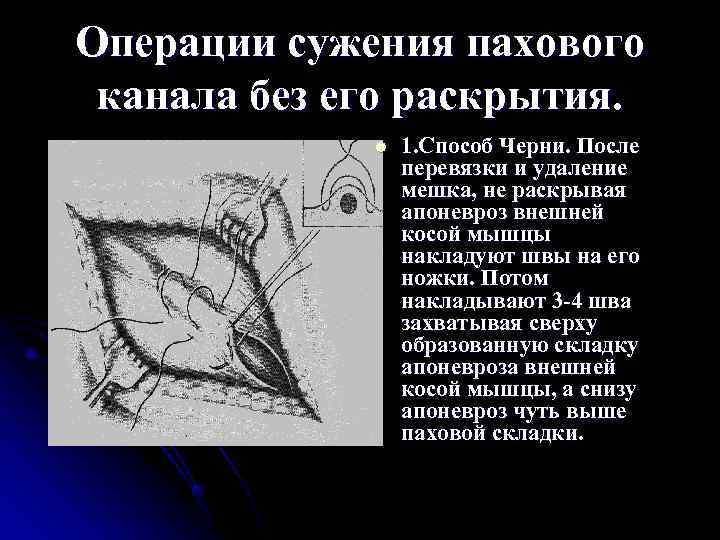 Операции сужения пахового канала без его раскрытия.

1.Способ Черни. После перевязки и удаление мешка, не раскрывая апоневроз внешней косой мышцы накладуют швы на его ножки. Потом накладывают 3-4 шва захватывая сверху образованную складку апоневроза внешней косой мышцы, а снизу апоневроз чуть выше паховой складки.